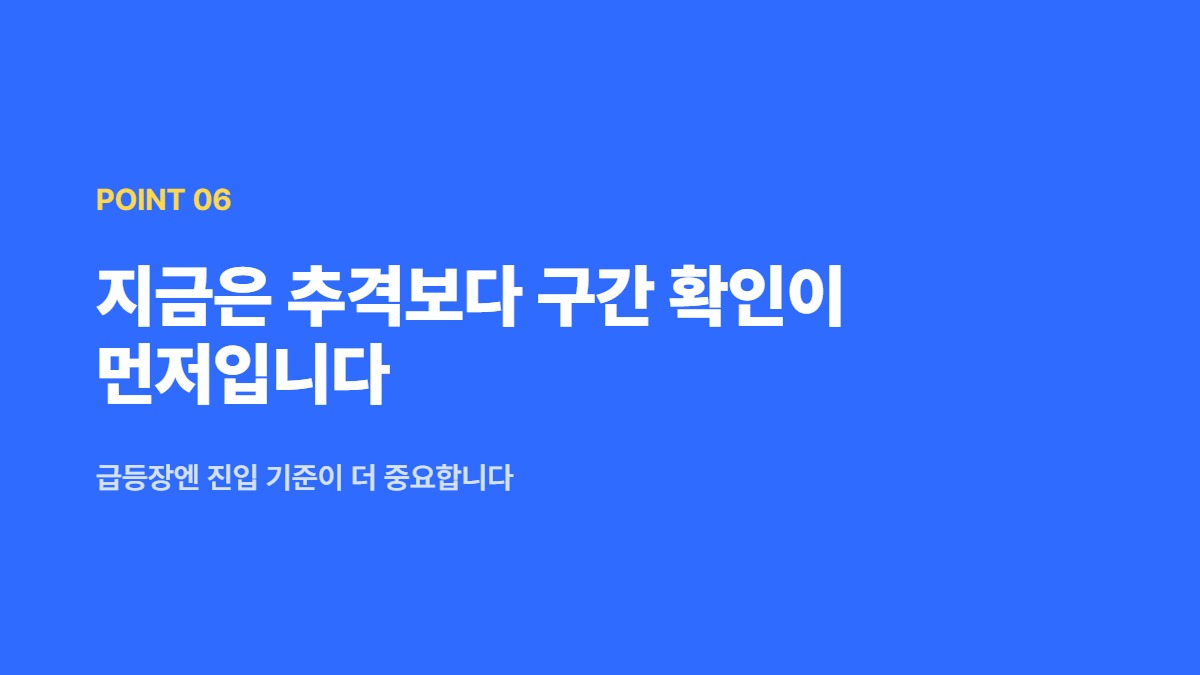 POINT 06

지금은 추격보다 구간 확인이 먼저입니다

급등장엔 진입 기준이 더 중요합니다